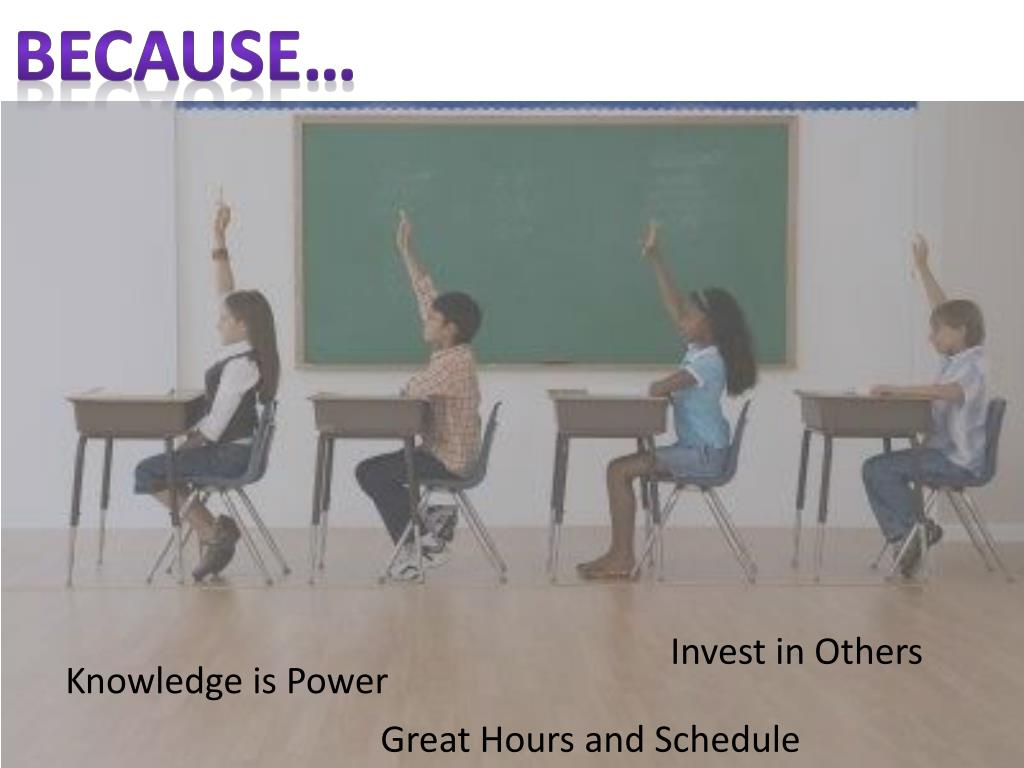 BECAUSE…

Invest in Others

Knowledge is Power

Great Hours and Schedule